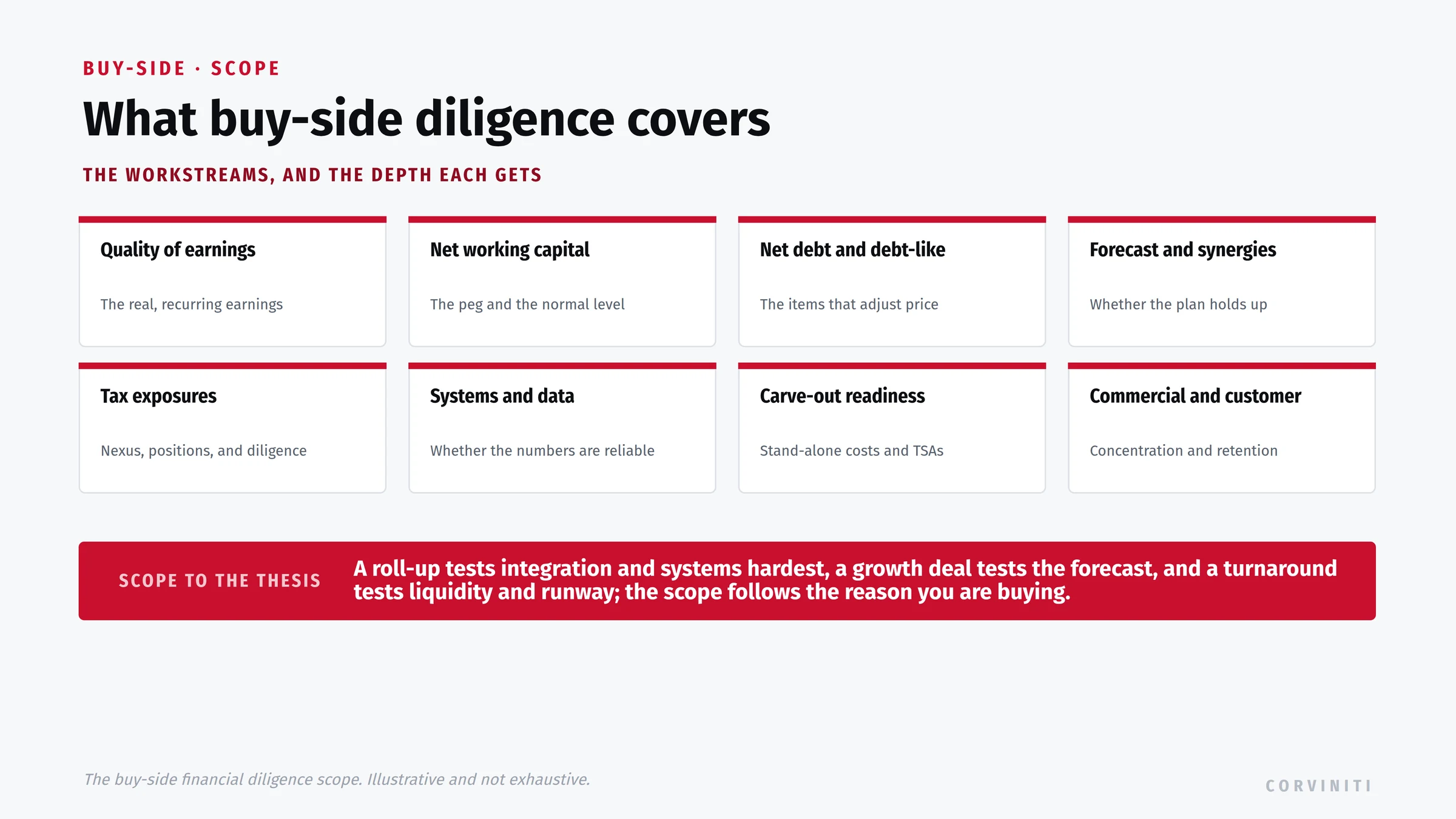 BUY-SIDE · SCOPE

What buy-side diligence covers

THE WORKSTREAMS, AND THE DEPTH EACH GETS

Quality of earnings

The real, recurring earnings

Net working capital

The peg and the normal level

Net debt and debt-like

The items that adjust price

Forecast and synergies

Whether the plan holds up

Tax exposures

Nexus, positions, and diligence

Systems and data

Whether the numbers are reliable

Carve-out readiness

Stand-alone costs and TSAs

Commercial and customer

Concentration and retention

SCOPE TO THE THESIS

A roll-up tests integration and systems hardest, a growth deal tests the forecast, and a turnaround tests liquidity and runway; the scope follows the reason you are buying.

The buy-side financial diligence scope. Illustrative and not exhaustive.

CORVINITI